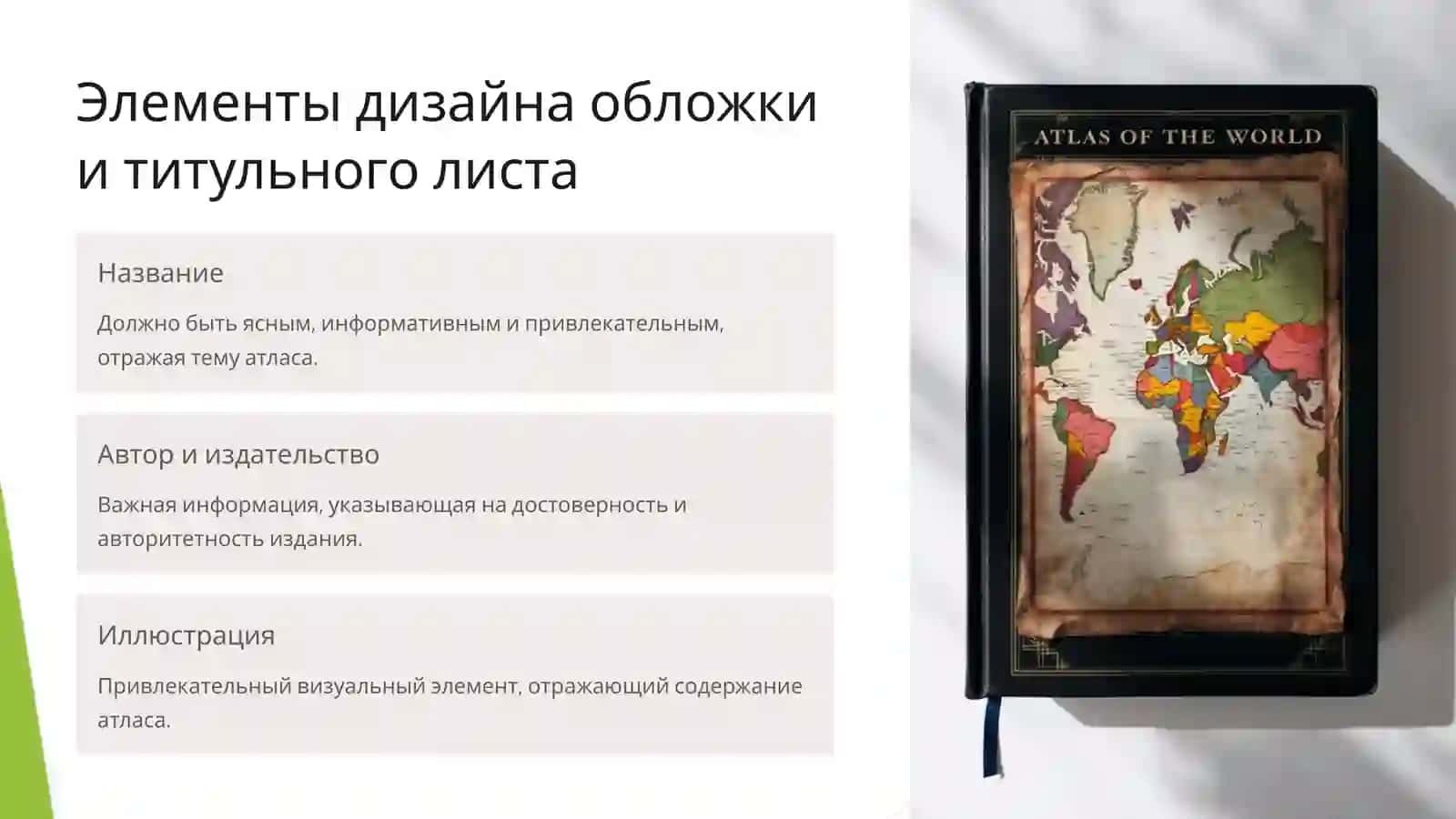 Элементы дизайна обложки и титульного листа

Название

Должно быть ясным, информативным и привлекательным, отражая тему атласа.

Автор и издательство

Важная информация, указывающая на достоверность и авторитетность издания.

Иллюстрация

Привлекательный визуальный элемент, отражающий содержание атласа.

ATLAS OF THE WORLD